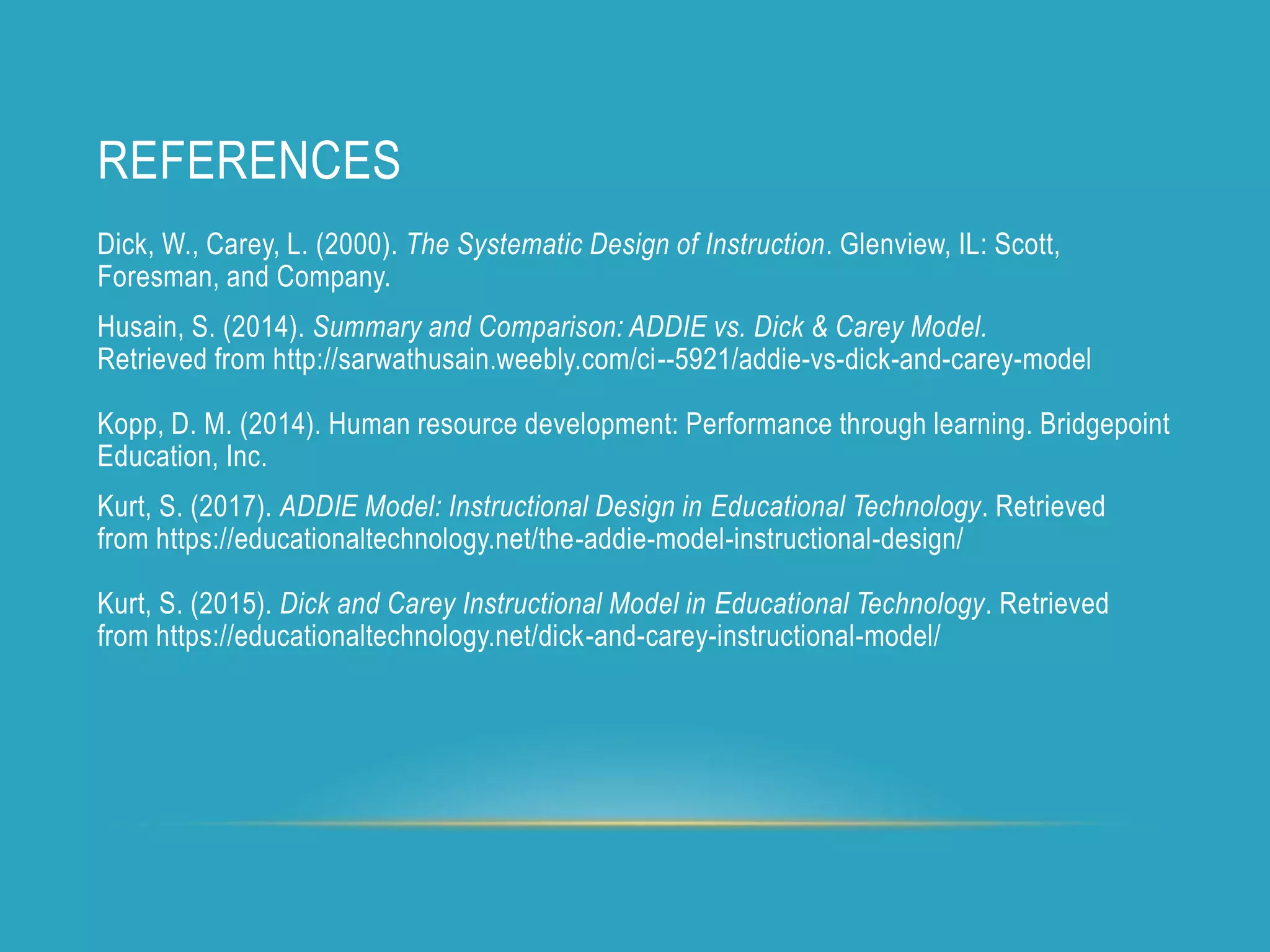 REFERENCES

Dick, W., Carey, L. (2000). The Systematic Design of Instruction. Glenview, IL: Scott, Foresman, and Company.

Husain, S. (2014). Summary and Comparison: ADDIE vs. Dick & Carey Model. Retrieved from http://sarwathusain.weebly.com/ci--5921/addie-vs-dick-and-carey-model

Kopp, D. M. (2014). Human resource development: Performance through learning. Bridgepoint Education, Inc.

Kurt, S. (2017). ADDIE Model: Instructional Design in Educational Technology. Retrieved from https://educationaltechnology.net/the-addie-model-instructional-design/

Kurt, S. (2015). Dick and Carey Instructional Model in Educational Technology. Retrieved from https://educationaltechnology.net/dick-and-carey-instructional-model/